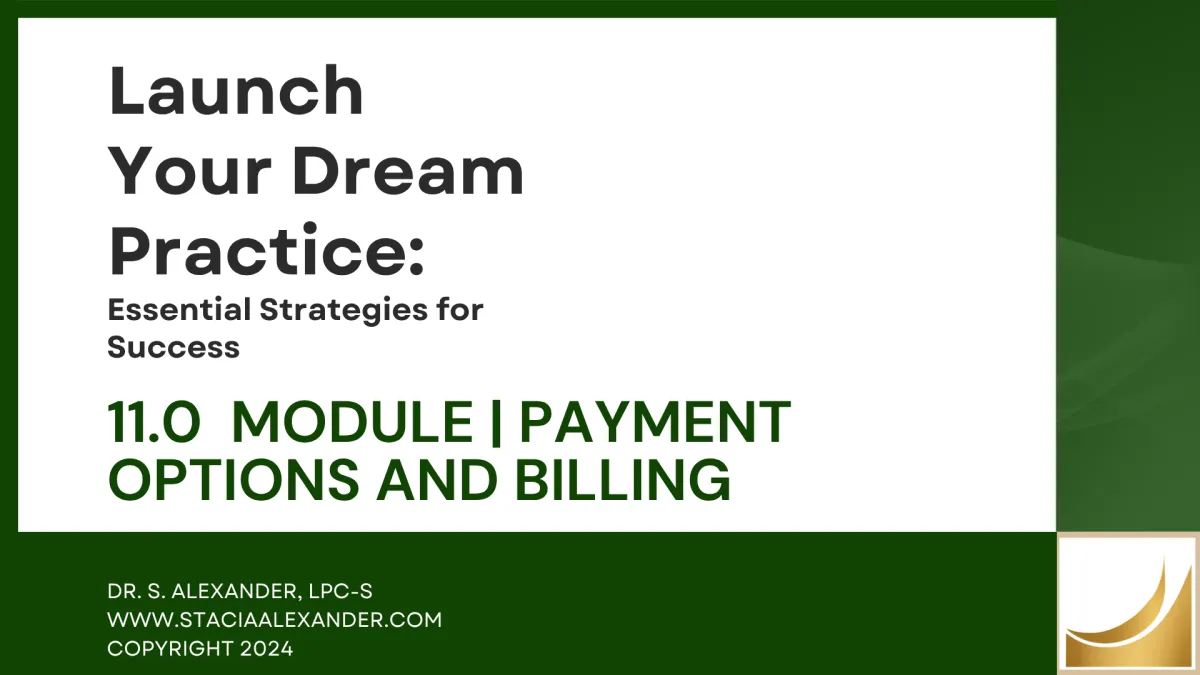 Launch
Your Dream
Practice:

Essential Strategies for
Success

11.0 MODULE | PAYMENT OPTIONS AND BILLING

DR. S. ALEXANDER, LPC-S
WWW.STACIAALEXANDER.COM
COPYRIGHT 2024